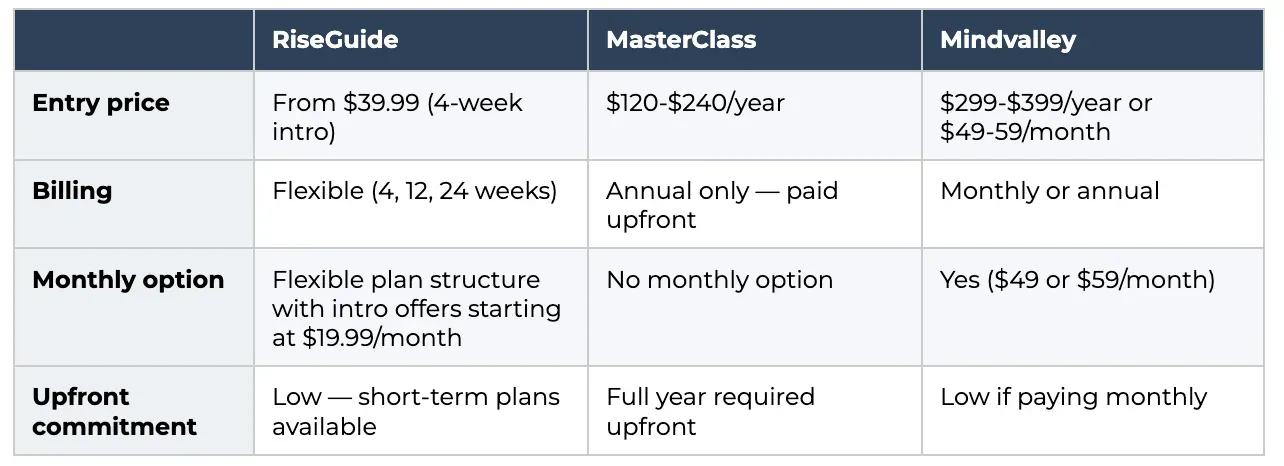 | | RiseGuide | MasterClass | Mindvalley |
|---|---|---|---|
| **Entry price** | From \$39.99 (4-week intro) | \$120-\$240/year | \$299-\$399/year or \$49-59/month |
| **Billing** | Flexible (4, 12, 24 weeks) | Annual only — paid upfront | Monthly or annual |
| **Monthly option** | Flexible plan structure with intro offers starting at \$19.99/month | No monthly option | Yes (\$49 or \$59/month) |
| **Upfront commitment** | Low — short-term plans available | Full year required upfront | Low if paying monthly |